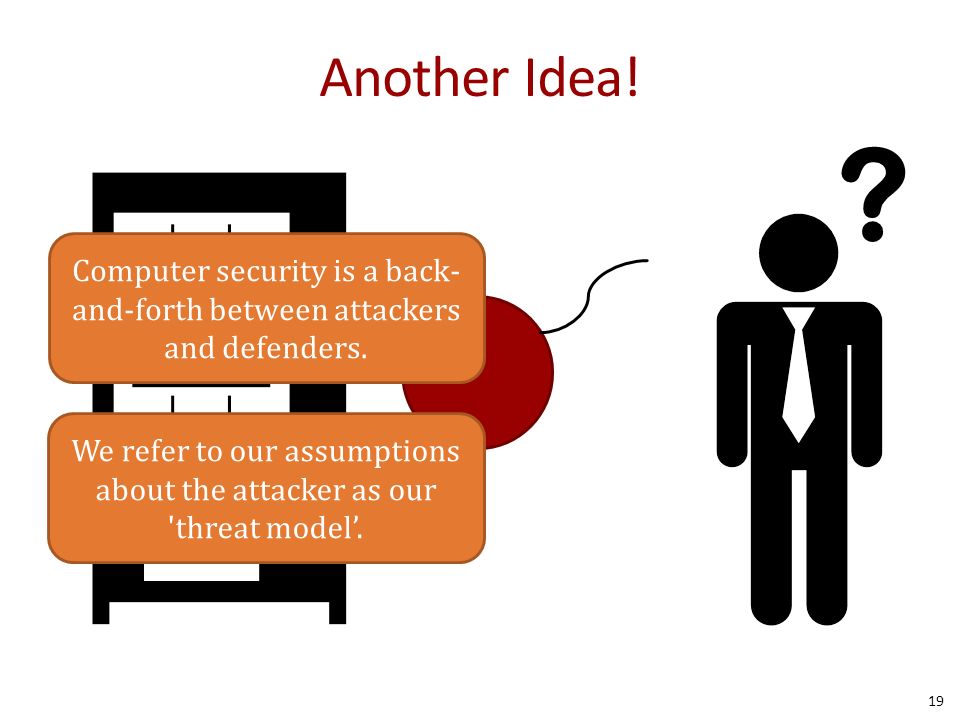 Another Idea!

?

Computer security is a back-and-forth between attackers and defenders.

We refer to our assumptions about the attacker as our 'threat model’.

19